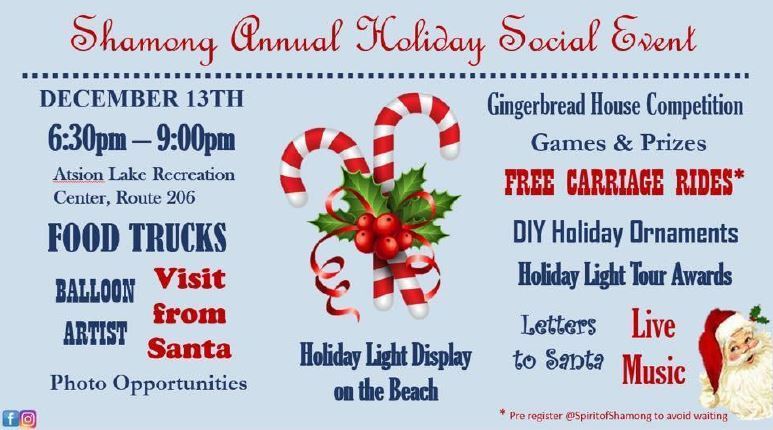 Shamong Annual Holiday Social Event

DECEMBER 13TH

6:30pm – 9:00pm

Atsion Lake Recreation Center, Route 206

FOOD TRUCKS

BALLOON ARTIST

Visit from Santa

Photo Opportunities

Holiday Light Display on the Beach

Gingerbread House Competition

Games & Prizes

FREE CARRIAGE RIDES*

DIY Holiday Ornaments

Holiday Light Tour Awards

Letters to Santa

Live Music

* Pre register @SpiritofShamong to avoid waiting